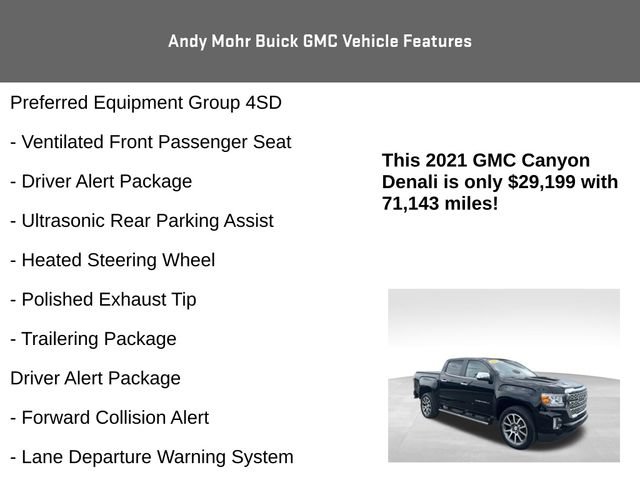 Andy Mohr Buick GMC Vehicle Features

Preferred Equipment Group 4SD

- Ventilated Front Passenger Seat

- Driver Alert Package

- Ultrasonic Rear Parking Assist

- Heated Steering Wheel

- Polished Exhaust Tip

- Trailering Package

Driver Alert Package

- Forward Collision Alert

- Lane Departure Warning System

This 2021 GMC Canyon Denali is only $29,199 with 71,143 miles!